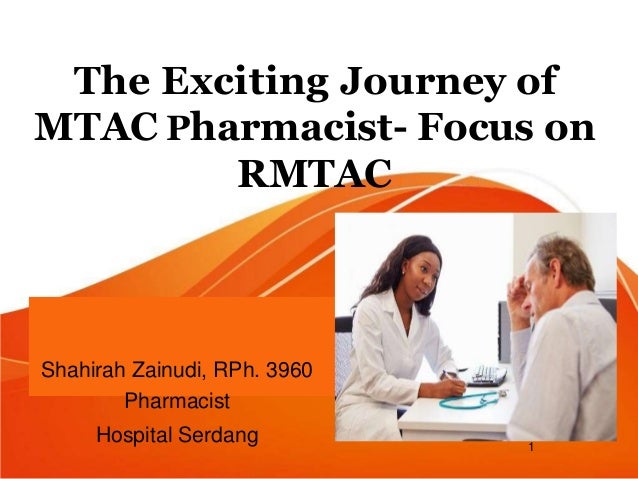 The Exciting Journey of MTAC Pharmacist- Focus on RMTAC

Shahirah Zainudi, RPh. 3960
Pharmacist
Hospital Serdang

1